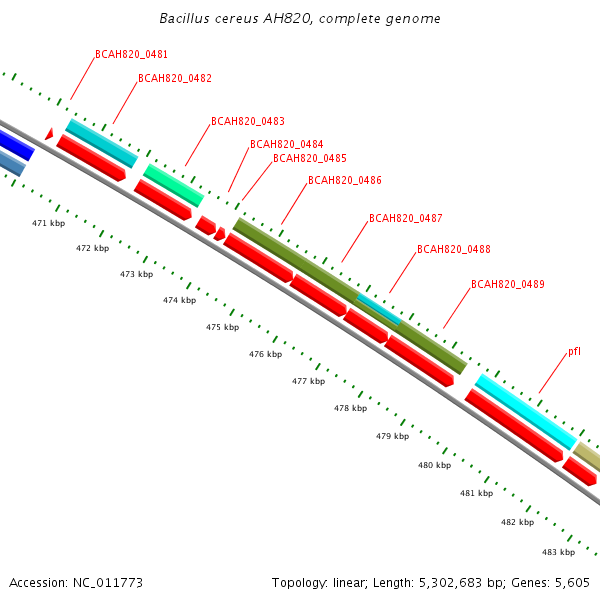 Bacillus cereus AH820, complete genome

BCAH820_0481
BCAH820_0482
BCAH820_0483
BCAH820_0484
BCAH820_0485
BCAH820_0486
BCAH820_0487
BCAH820_0488
BCAH820_0489
pfl

471 kbp
472 kbp
473 kbp
474 kbp
475 kbp
476 kbp
477 kbp
478 kbp
479 kbp
480 kbp
481 kbp
482 kbp
483 kbp

Accession: NC_011773

Topology: linear; Length: 5,302,683 bp; Genes: 5,605